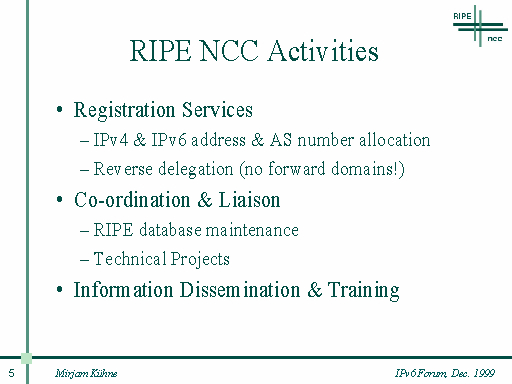 RIPE
NCC

RIPE NCC Activities

• Registration Services
– IPv4 & IPv6 address & AS number allocation
– Reverse delegation (no forward domains!)
• Co-ordination & Liaison
– RIPE database maintenance
– Technical Projects
• Information Dissemination & Training

5 Mirjam Kühne IPv6 Forum, Dec. 1999